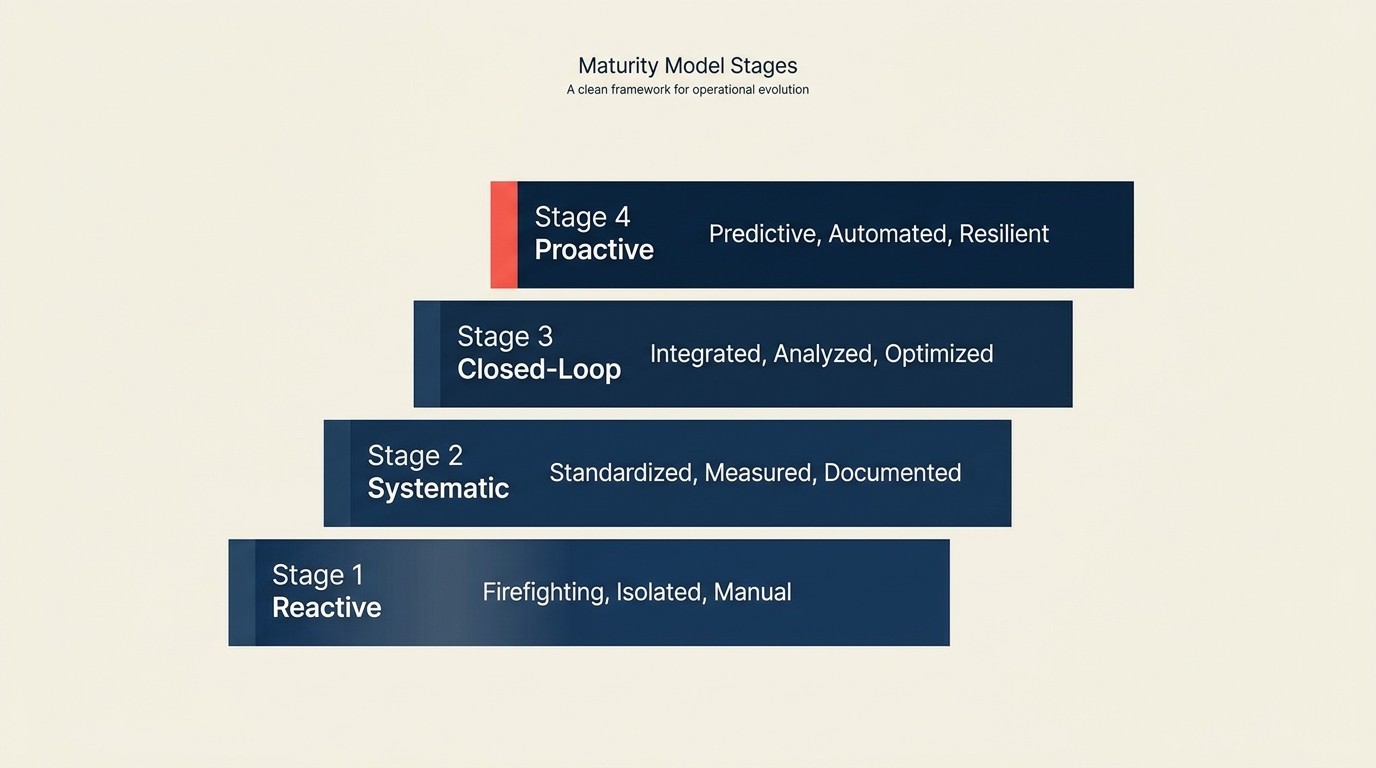 Maturity Model Stages
A clean framework for operational evolution

Stage 4
Proactive
Predictive, Automated, Resilient

Stage 3
Closed-Loop
Integrated, Analyzed, Optimized

Stage 2
Systematic
Standardized, Measured, Documented

Stage 1
Reactive
Firefighting, Isolated, Manual